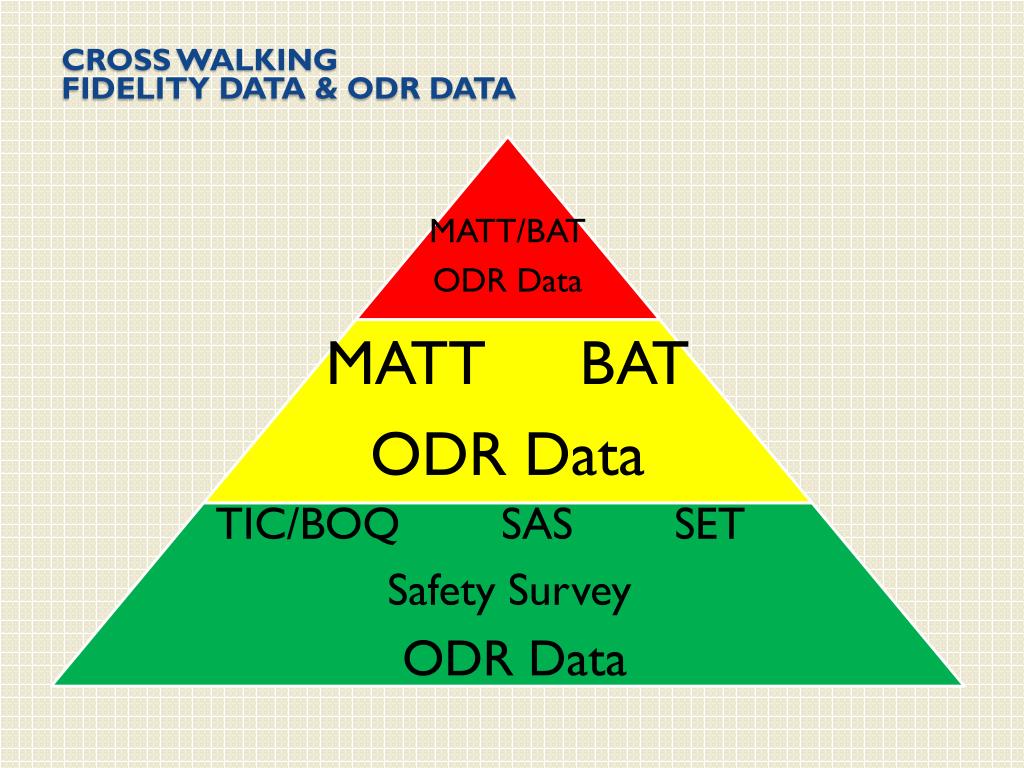 CROSS WALKING
FIDELITY DATA & ODR DATA

MATT/BAT
ODR Data

MATT BAT
ODR Data

TIC/BOQ SAS SET
Safety Survey
ODR Data